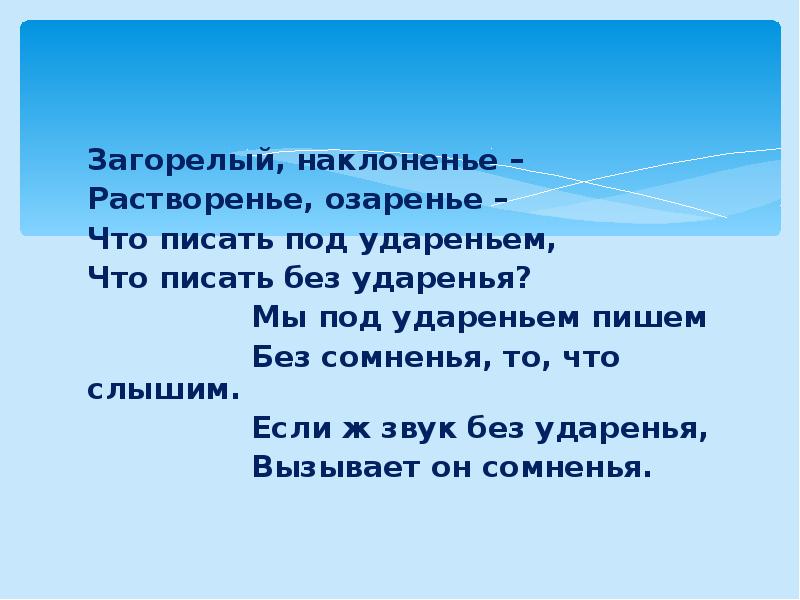 Загорелый, наклоненье –
Растворенье, озаренье –
Что писать под удареньем,
Что писать без ударенья?

Мы под удареньем пишем
Без сомненья, то, что слышим.
Если ж звук без ударенья,
Вызывает он сомненья.